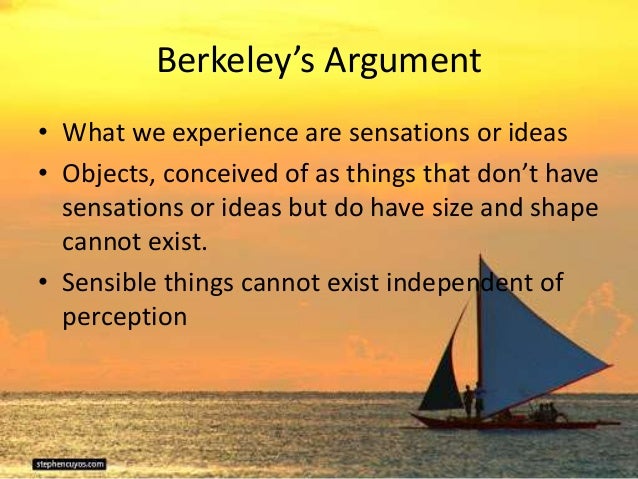 Berkeley's Argument

• What we experience are sensations or ideas
• Objects, conceived of as things that don't have sensations or ideas but do have size and shape cannot exist.
• Sensible things cannot exist independent of perception

stephencuyos.com